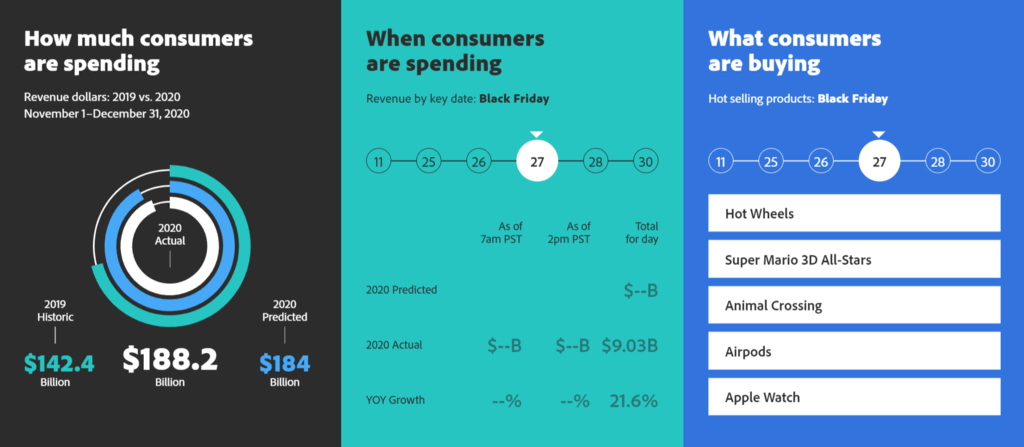 How much consumers are spending

Revenue dollars: 2019 vs. 2020
November 1–December 31, 2020

2020 Actual

2019 Historic
$142.4
Billion

$188.2
Billion

2020 Predicted
$184
Billion

When consumers are spending

Revenue by key date: Black Friday

11 25 26 27 28 30

| | As of 7am PST | As of 2pm PST | Total for day |
|---|---|---|---|
| 2020 Predicted | | | $--B |
| 2020 Actual | $--B | $--B | $9.03B |
| YOY Growth | --% | --% | 21.6% |

What consumers are buying

Hot selling products: Black Friday

11 25 26 27 28 30

Hot Wheels

Super Mario 3D All-Stars

Animal Crossing

Airpods

Apple Watch